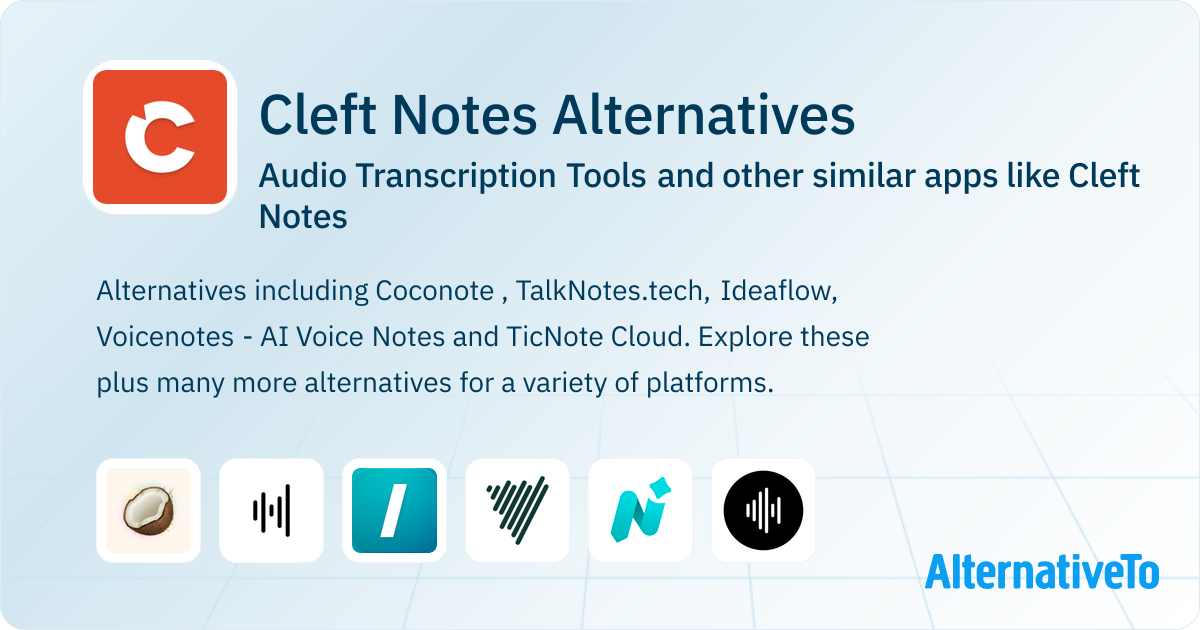 Cleft Notes Alternatives

Audio Transcription Tools and other similar apps like Cleft Notes

Alternatives including Coconote , TalkNotes.tech, Ideaflow, Voicenotes - AI Voice Notes and TicNote Cloud. Explore these plus many more alternatives for a variety of platforms.

AlternativeTo